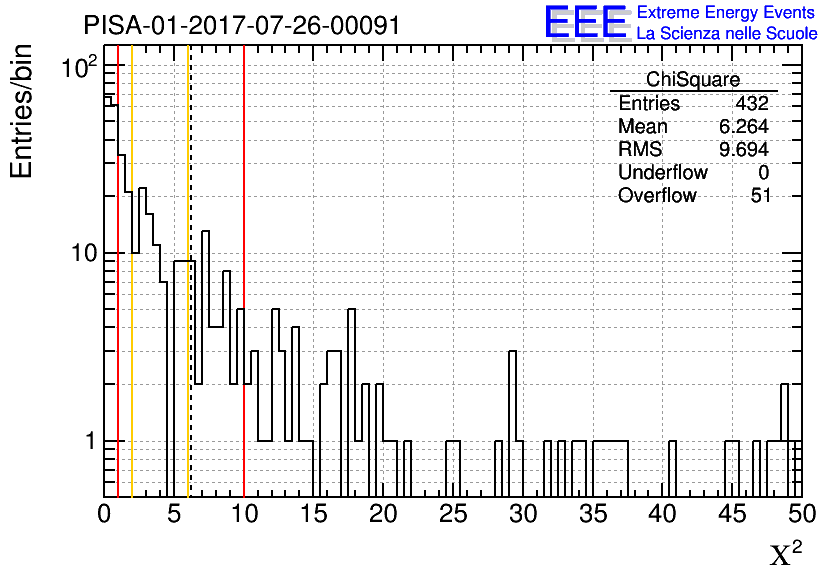 PISA-01-2017-07-26-00091

EEE Extreme Energy Events
La Scienza nelle Scuole

Entries/bin

$10^2$

10

1

| ChiSquare | |
|---|---|
| Entries | 432 |
| Mean | 6.264 |
| RMS | 9.694 |
| Underflow | 0 |
| Overflow | 51 |

0 5 10 15 20 25 30 35 40 45 50

$\chi^2$